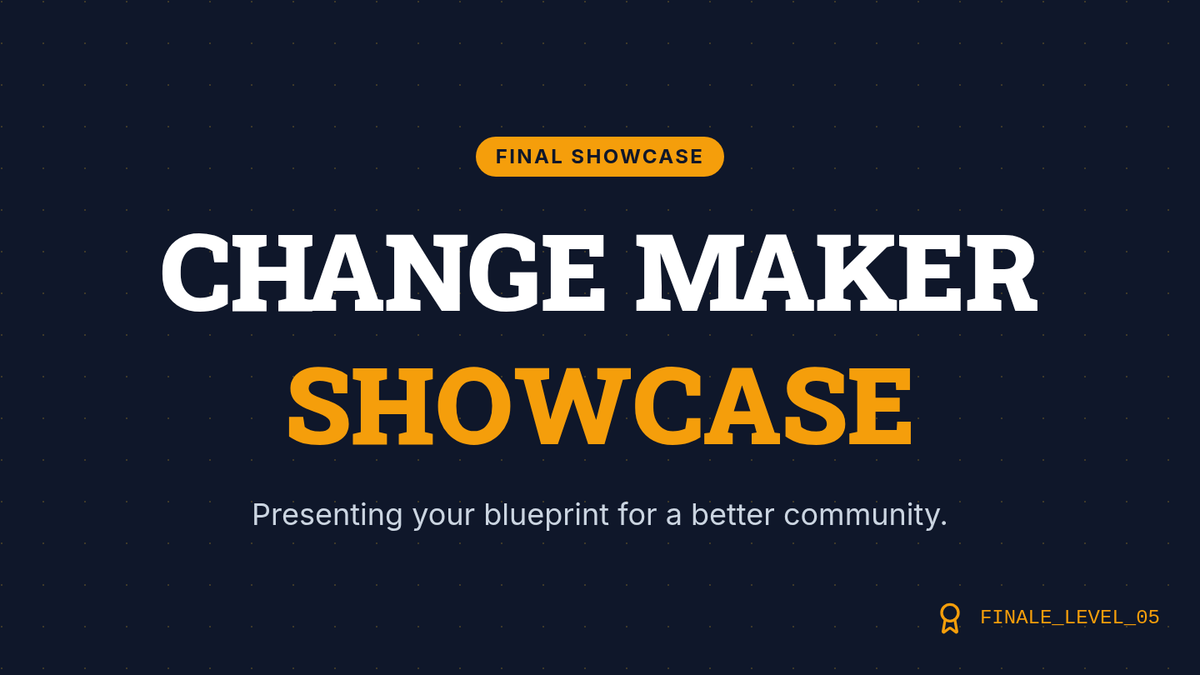 FINAL SHOWCASE

CHANGE MAKER
SHOWCASE

Presenting your blueprint for a better community.

FINALE_LEVEL_05